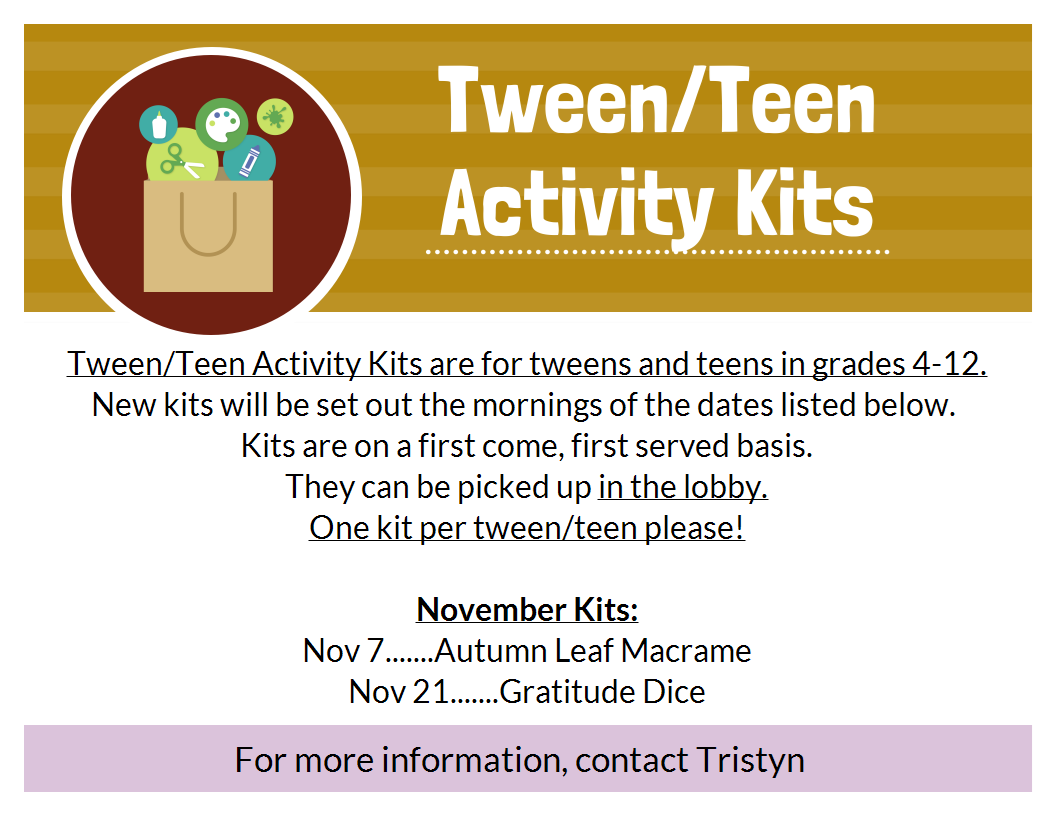 Tween/Teen Activity Kits

Tween/Teen Activity Kits are for tweens and teens in grades 4-12.
New kits will be set out the mornings of the dates listed below.
Kits are on a first come, first served basis.
They can be picked up in the lobby.
One kit per tween/teen please!

November Kits:
Nov 7.......Autumn Leaf Macrame
Nov 21.......Gratitude Dice

For more information, contact Tristyn